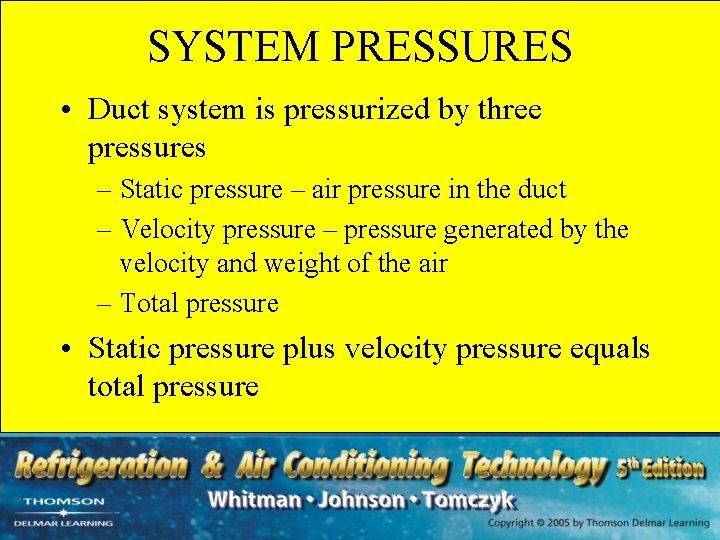 SYSTEM PRESSURES

• Duct system is pressurized by three pressures

– Static pressure – air pressure in the duct

– Velocity pressure – pressure generated by the velocity and weight of the air

– Total pressure

• Static pressure plus velocity pressure equals total pressure

Refrigeration & Air Conditioning Technology 5th Edition

Whitman • Johnson • Tomczyk

THOMSON

DELMAR LEARNING

Copyright © 2005 by Thomson Delmar Learning